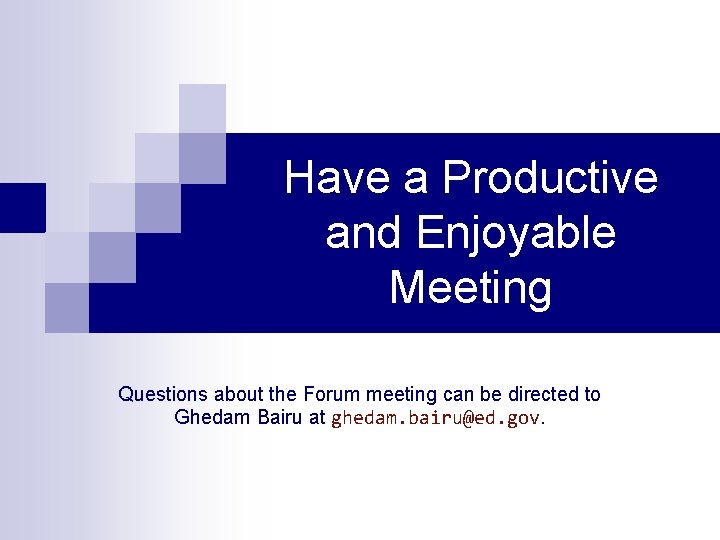 Have a Productive and Enjoyable Meeting

Questions about the Forum meeting can be directed to Ghedam Bairu at ghedam.bairu@ed.gov.